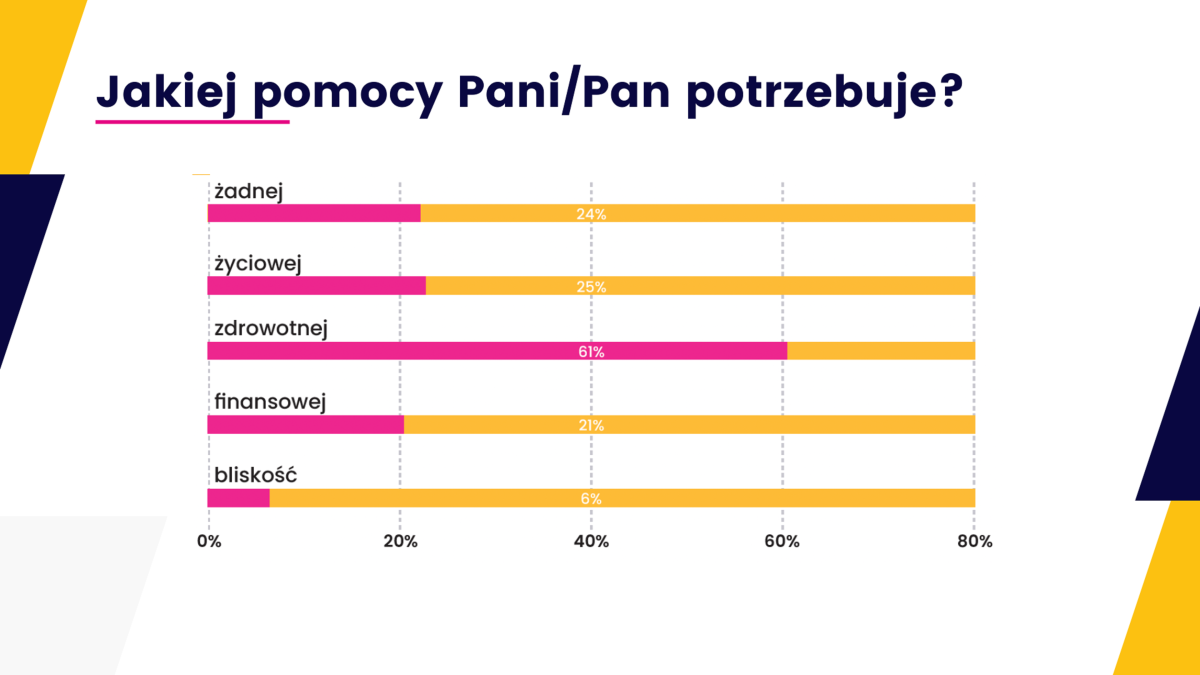 Jakiej pomocy Pani/Pan potrzebuje?

żadnej
24%

życiowej
25%

zdrowotnej
61%

finansowej
21%

bliskość
6%

0%
20%
40%
60%
80%